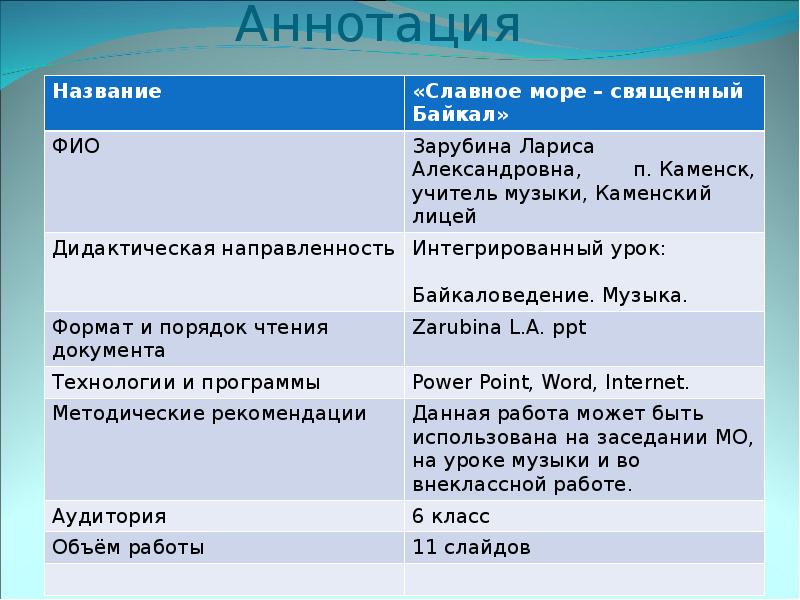 Аннотация

| Название | «Славное море – священный Байкал» |
|---|---|
| ФИО | Зарубина Лариса Александровна, п. Каменск, учитель музыки, Каменский лицей |
| Дидактическая направленность | Интегрированный урок: Байкаловедение. Музыка. |
| Формат и порядок чтения документа | Zarubina L.A. ppt |
| Технологии и программы | Power Point, Word, Internet. |
| Методические рекомендации | Данная работа может быть использована на заседании МО, на уроке музыки и во внеклассной работе. |
| Аудитория | 6 класс |
| Объём работы | 11 слайдов |
| | |